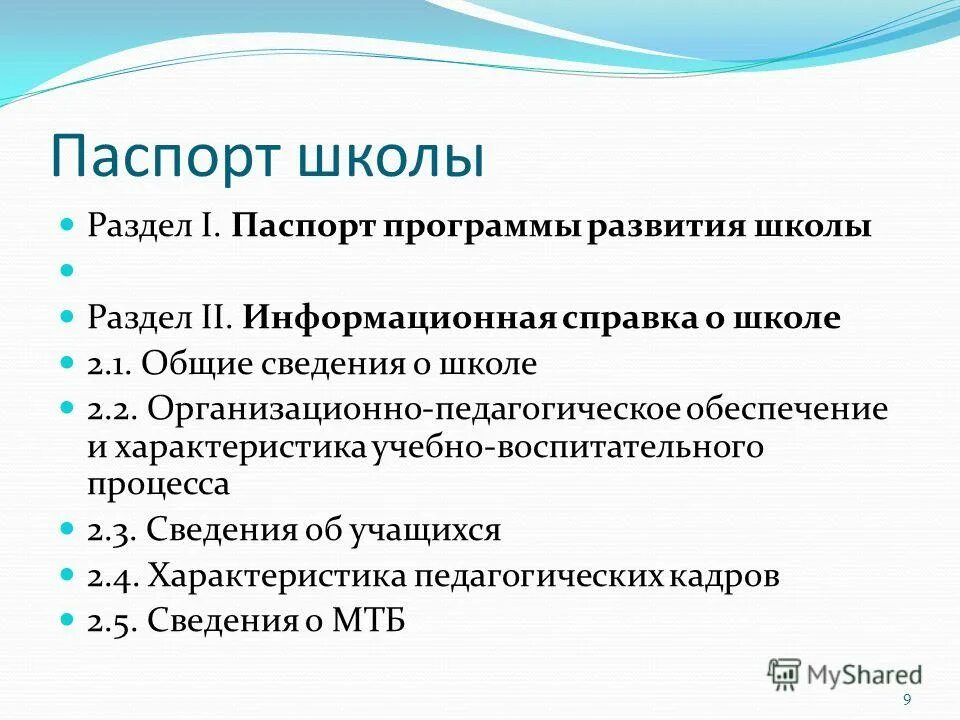 Паспорт школы

Раздел I. Паспорт программы развития школы

Раздел II. Информационная справка о школе

2.1. Общие сведения о школе

2.2. Организационно-педагогическое обеспечение и характеристика учебно-воспитательного процесса

2.3. Сведения об учащихся

2.4. Характеристика педагогических кадров

2.5. Сведения о МТБ

MyShared

9